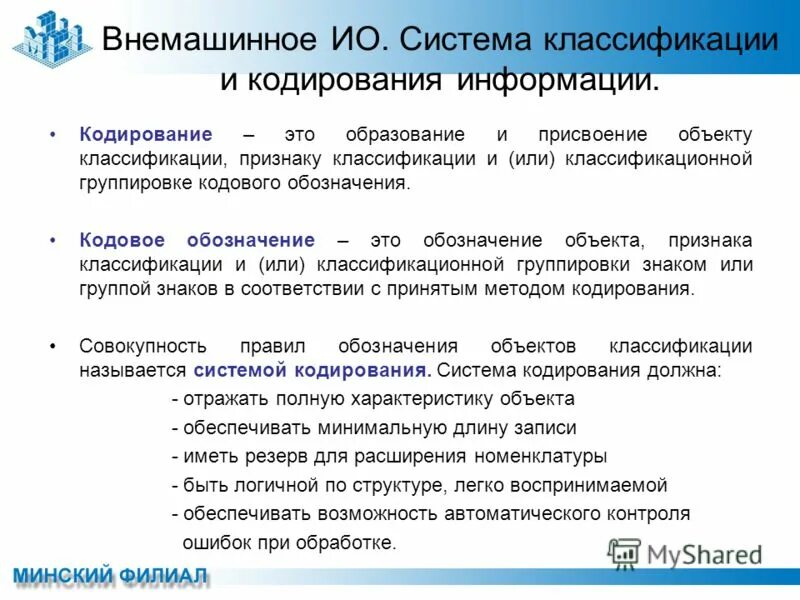 Внемашинное ИО. Система классификации и кодирования информации.

• Кодирование – это образование и присвоение объекту классификации, признаку классификации и (или) классификационной группировке кодового обозначения.

• Кодовое обозначение – это обозначение объекта, признака классификации и (или) классификационной группировки знаком или группой знаков в соответствии с принятым методом кодирования.

• Совокупность правил обозначения объектов классификации называется системой кодирования. Система кодирования должна:
- отражать полную характеристику объекта
- обеспечивать минимальную длину записи
- иметь резерв для расширения номенклатуры
- быть логичной по структуре, легко воспринимаемой
- обеспечивать возможность автоматического контроля ошибок при обработке.

МИНСКИЙ ФИЛИАЛ

MyShared